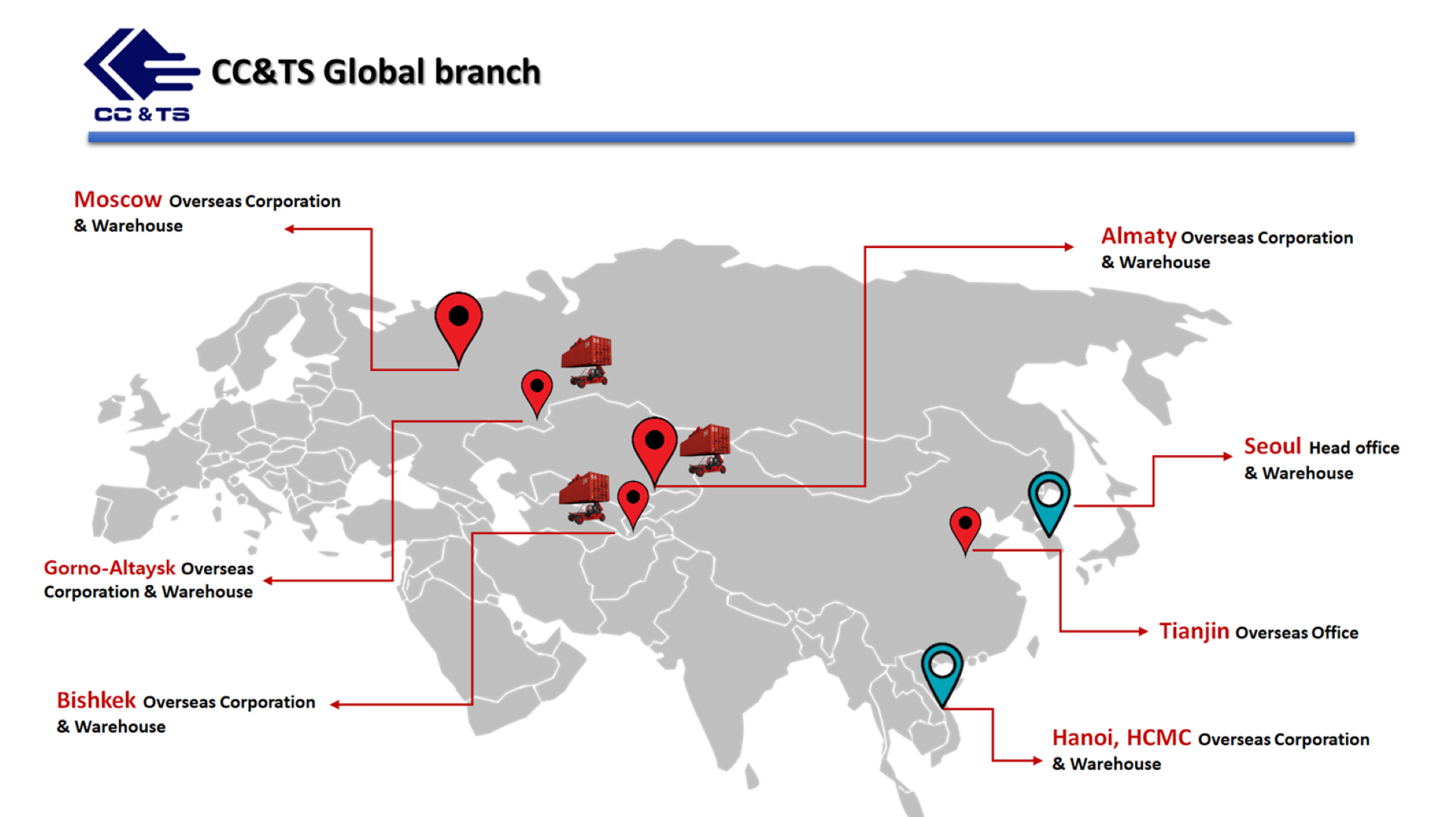 CC&TS

CC&TS Global branch

Moscow Overseas Corporation
& Warehouse

Almaty Overseas Corporation
& Warehouse

Seoul Head office
& Warehouse

Gorno-Altaysk Overseas
Corporation & Warehouse

Tianjin Overseas Office

Bishkek Overseas Corporation
& Warehouse

Hanoi, HCMC Overseas Corporation
& Warehouse